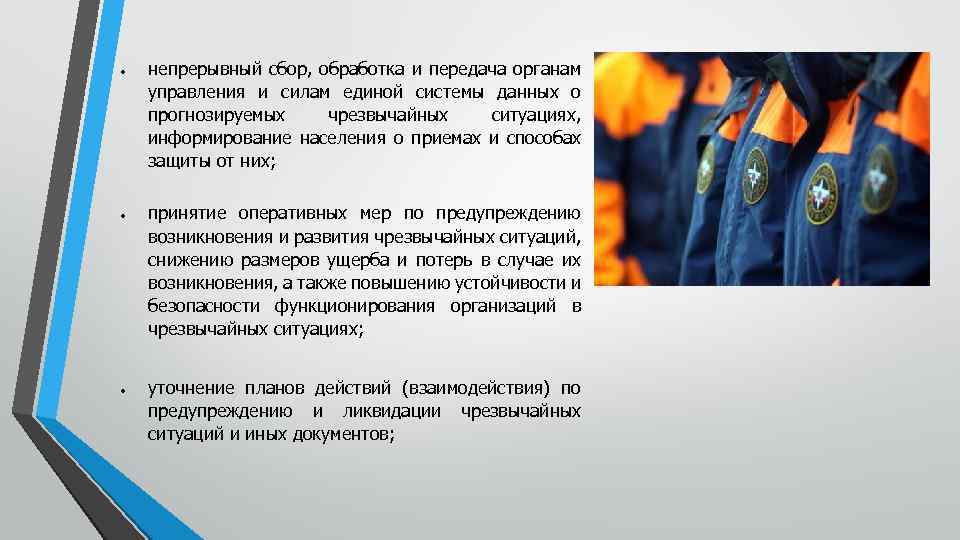 • непрерывный сбор, обработка и передача органам управления и силам единой системы данных о прогнозируемых чрезвычайных ситуациях, информирование населения о приемах и способах защиты от них;

• принятие оперативных мер по предупреждению возникновения и развития чрезвычайных ситуаций, снижению размеров ущерба и потерь в случае их возникновения, а также повышению устойчивости и безопасности функционирования организаций в чрезвычайных ситуациях;

• уточнение планов действий (взаимодействия) по предупреждению и ликвидации чрезвычайных ситуаций и иных документов;